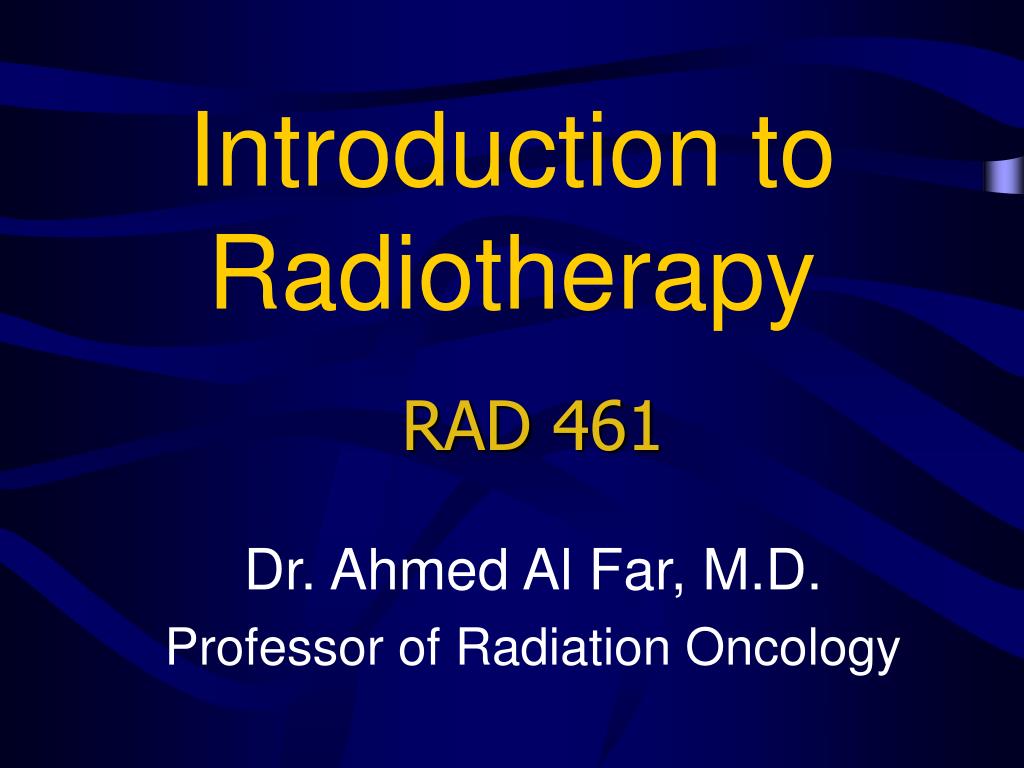 Introduction to Radiotherapy

RAD 461

Dr. Ahmed Al Far, M.D.

Professor of Radiation Oncology